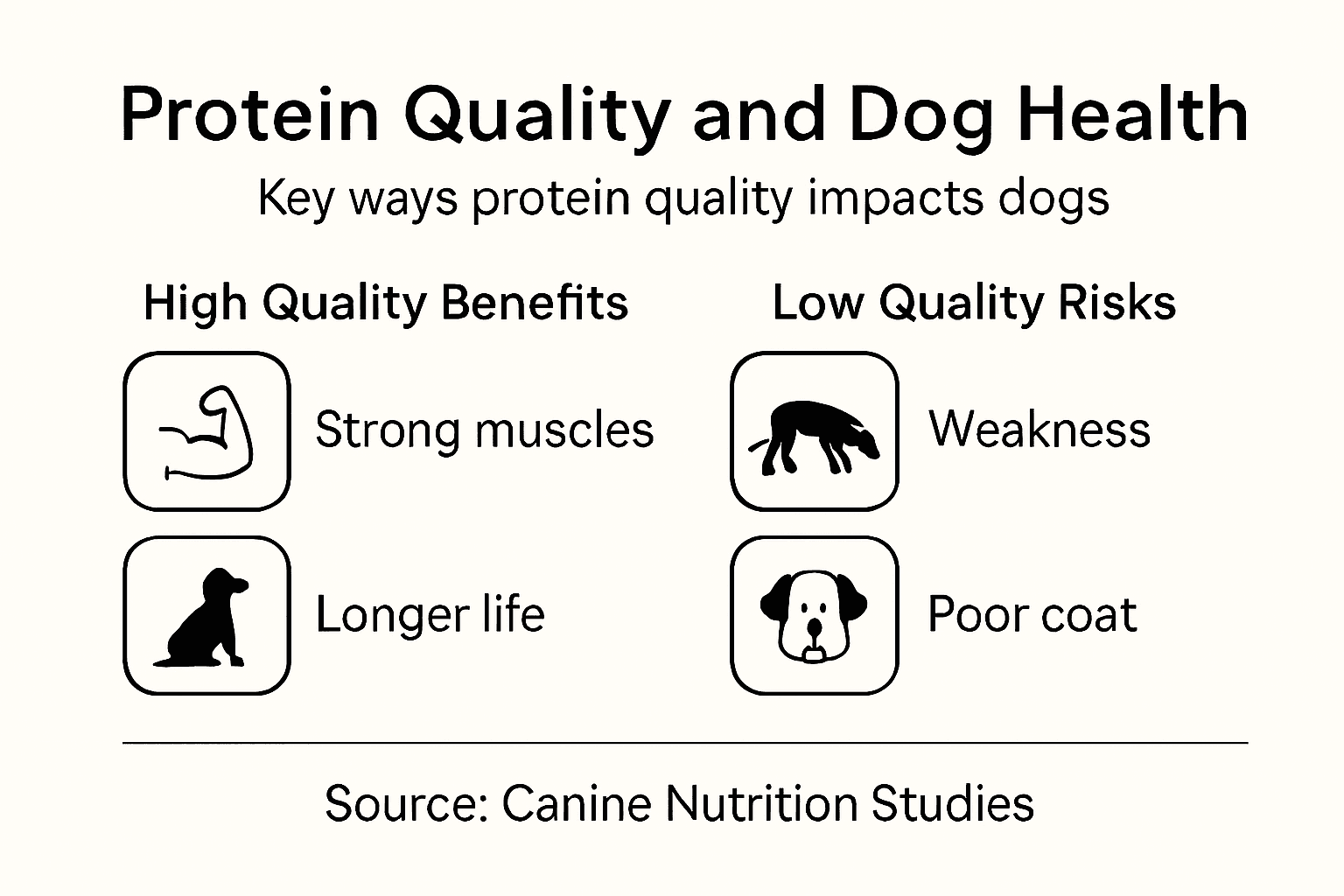 Protein Quality and Dog Health

Key ways protein quality impacts dogs

High Quality Benefits

Strong muscles

Longer life

Low Quality Risks

Weakness

Poor coat

Source: Canine Nutrition Studies